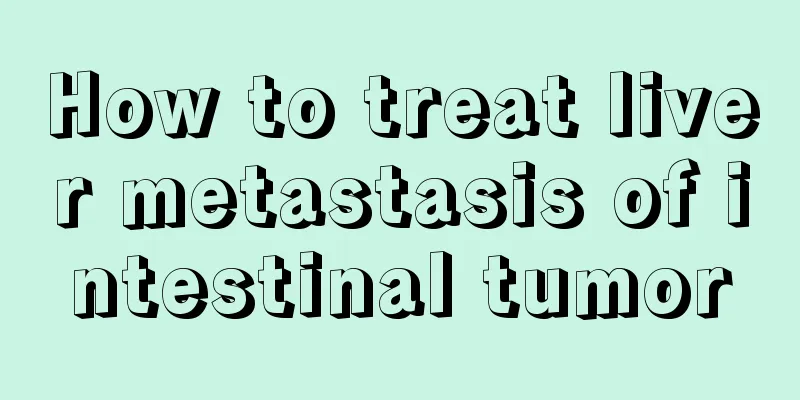 How to treat liver metastasis of intestinal tumor